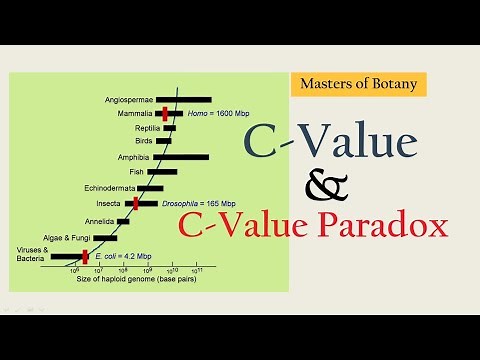 Angiospermae
Mammalia
Homo = 1600 Mbp
Reptilia
Birds
Amphibia
Fish
Echinodermata
Insecta
Drosophila = 165 Mbp
Annelida
Algae & Fungi
Viruses & Bacteria
E. coli = 4.2 Mbp
$10^6$ $10^7$ $10^8$ $10^9$ $10^{10}$ $10^{11}$
Size of haploid genome (base pairs)

Masters of Botany

C-Value
&
C-Value Paradox